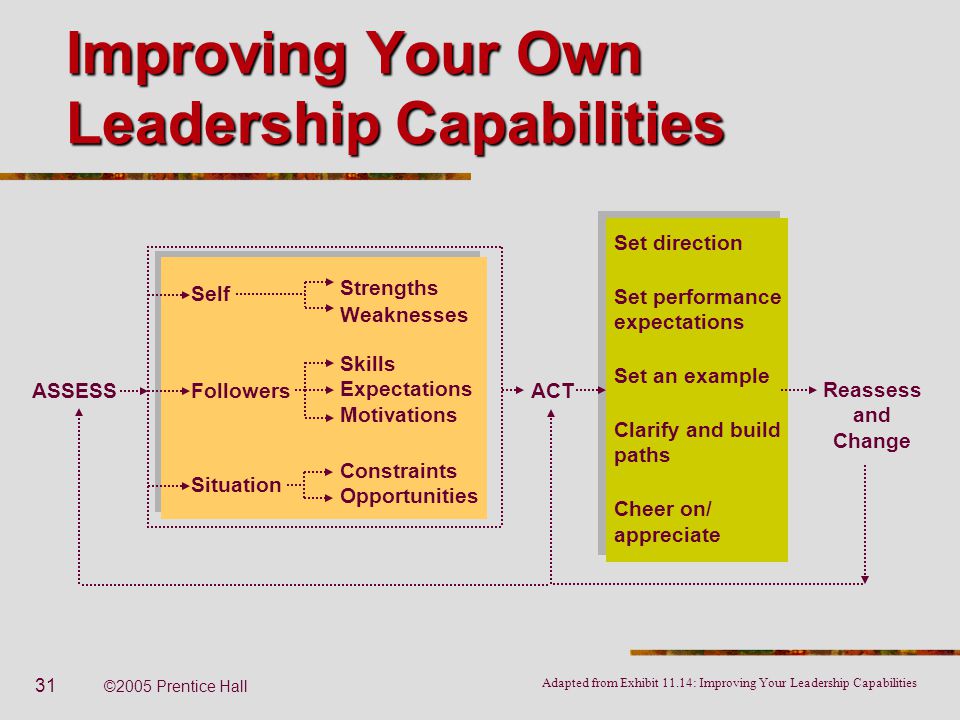 Improving Your Own Leadership Capabilities

ASSESS

Self

Strengths
Weaknesses

Followers

Skills
Expectations
Motivations

Situation

Constraints
Opportunities

ACT

Set direction

Set performance expectations

Set an example

Clarify and build paths

Cheer on/ appreciate

Reassess and Change

31 ©2005 Prentice Hall

Adapted from Exhibit 11.14: Improving Your Leadership Capabilities